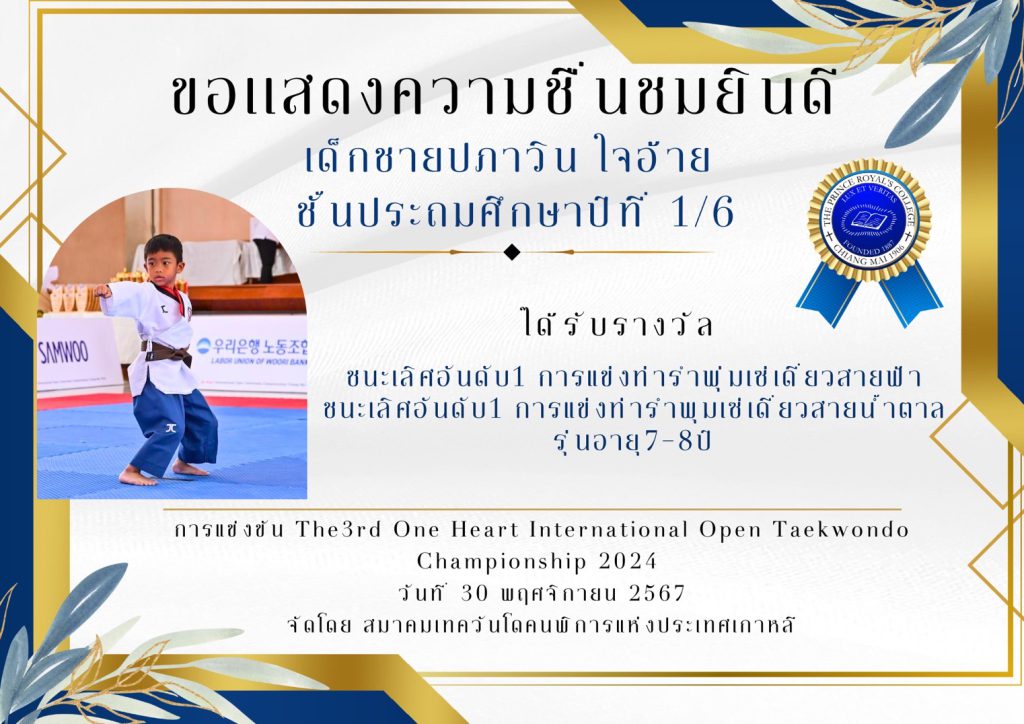 ขอแสดงความชื่นชมยินดี

เด็กชายปภาวิน ใจอ้าย

ชั้นประถมศึกษาปีที่ 1/6

THE PRINCE ROYAL'S COLLEGE
LUX ET VERITAS
FOUNDED 1887
CHIANG MAI 1906

SAMWOO

우리은행 노동조합
LABOR UNION OF WOORI BANK

ได้รับรางวัล

ชนะเลิศอันดับ1 การแข่งท่ารำพุมเซ่เดี่ยวสายฟ้า
ชนะเลิศอันดับ1 การแข่งท่ารำพุมเซ่เดี่ยวสายน้ำตาล
รุ่นอายุ7-8ปี

การแข่งขัน The3rd One Heart International Open Taekwondo Championship 2024
วันที่ 30 พฤศจิกายน 2567
จัดโดย สมาคมเทควันโดคนพิการแห่งประเทศเกาหลี